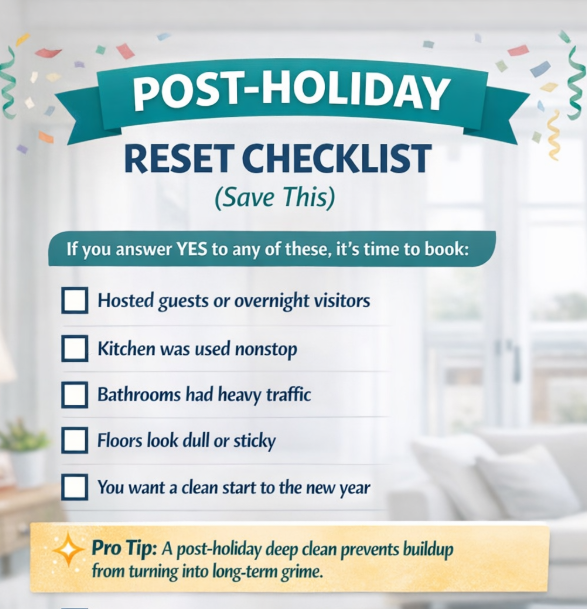 POST-HOLIDAY
RESET CHECKLIST
(Save This)

If you answer YES to any of these, it's time to book:

Hosted guests or overnight visitors

Kitchen was used nonstop

Bathrooms had heavy traffic

Floors look dull or sticky

You want a clean start to the new year

Pro Tip: A post-holiday deep clean prevents buildup from turning into long-term grime.